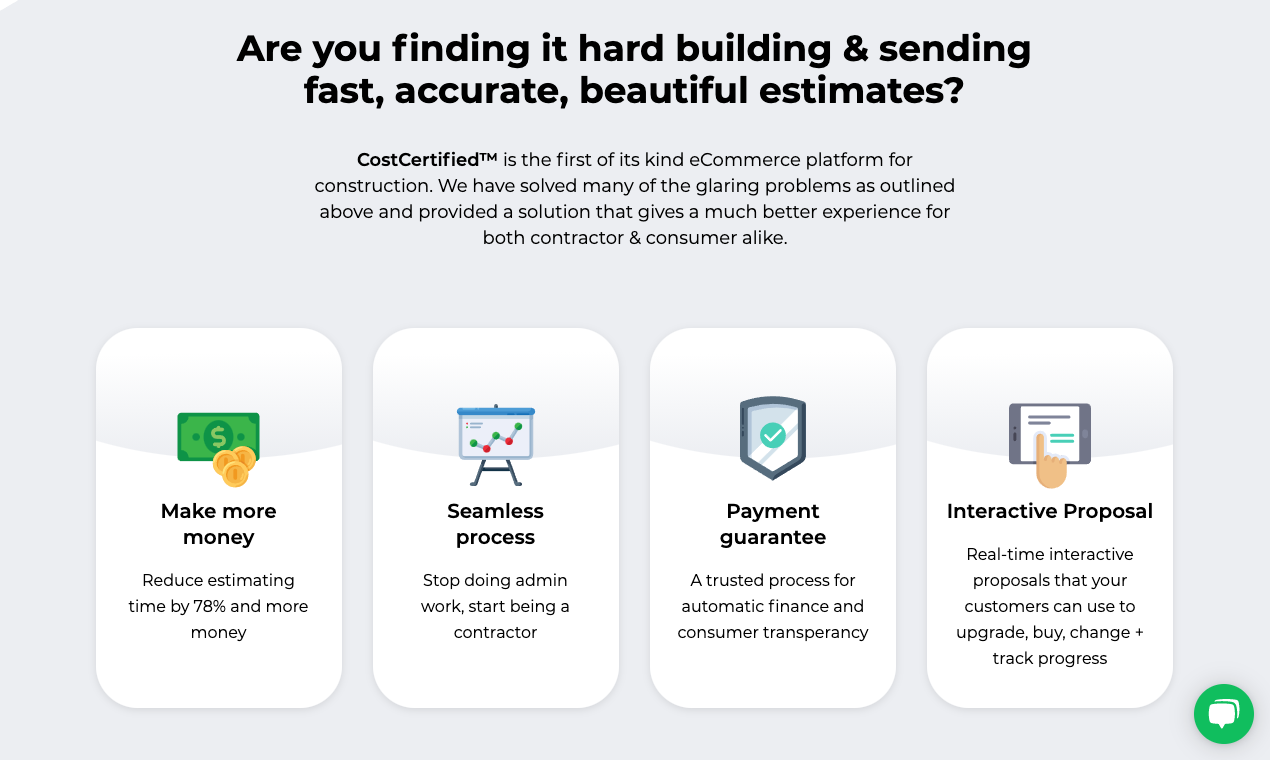 Are you finding it hard building & sending fast, accurate, beautiful estimates?

CostCertified™ is the first of its kind eCommerce platform for construction. We have solved many of the glaring problems as outlined above and provided a solution that gives a much better experience for both contractor & consumer alike.

Make more money

Reduce estimating time by 78% and more money

Seamless process

Stop doing admin work, start being a contractor

Payment guarantee

A trusted process for automatic finance and consumer transperancy

Interactive Proposal

Real-time interactive proposals that your customers can use to upgrade, buy, change + track progress